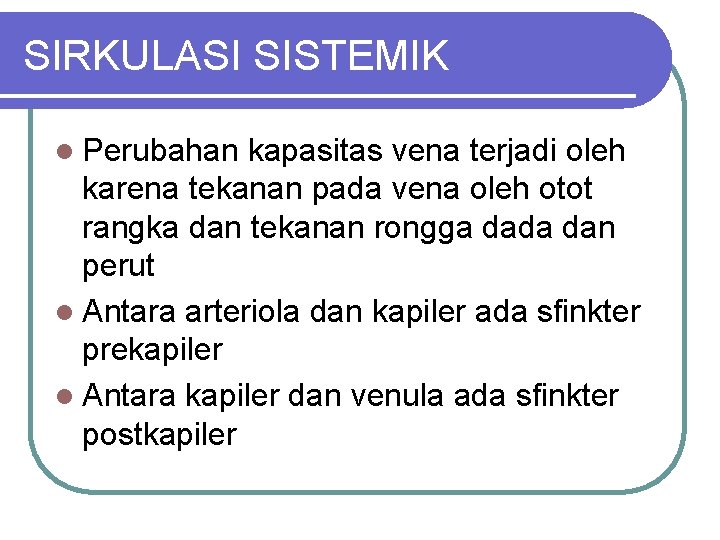 SIRKULASI SISTEMIK

- Perubahan kapasitas vena terjadi oleh karena tekanan pada vena oleh otot rangka dan tekanan rongga dada dan perut
- Antara arteriola dan kapiler ada sfinkter prekapiler
- Antara kapiler dan venula ada sfinkter postkapiler